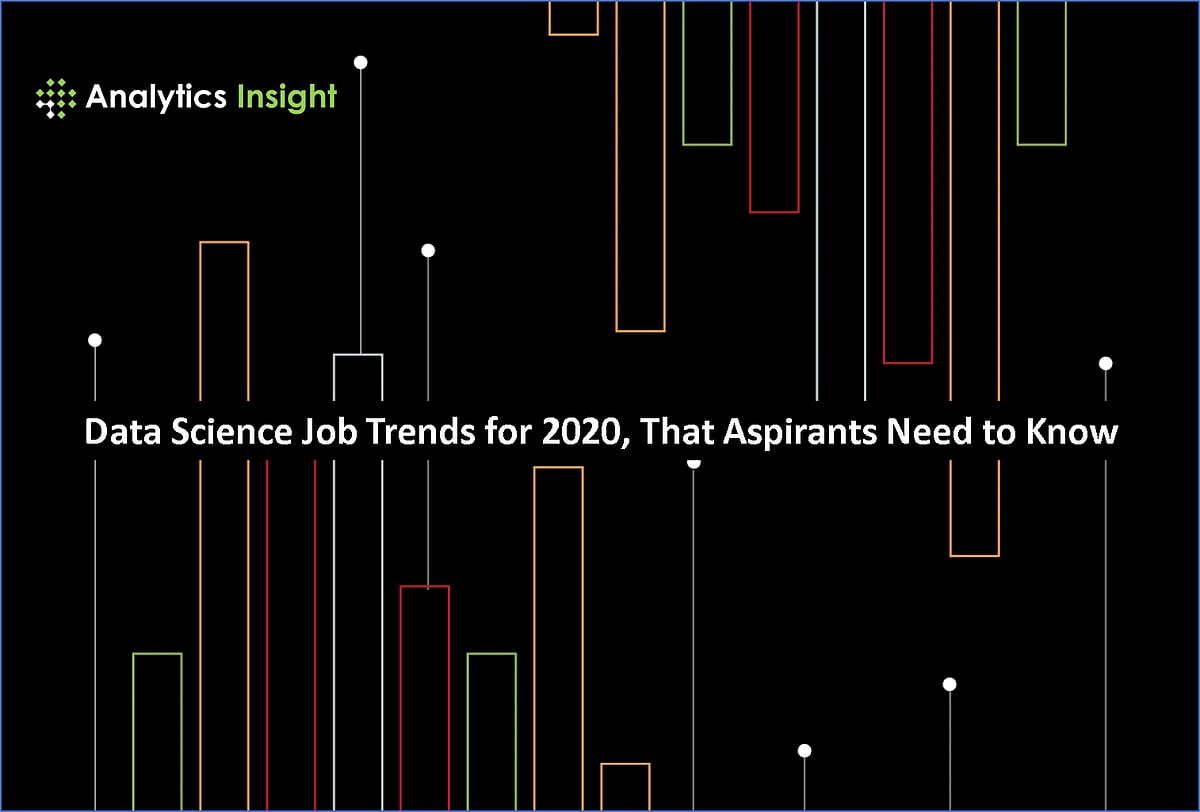 Analytics Insight

Data Science Job Trends for 2020, That Aspirants Need to Know